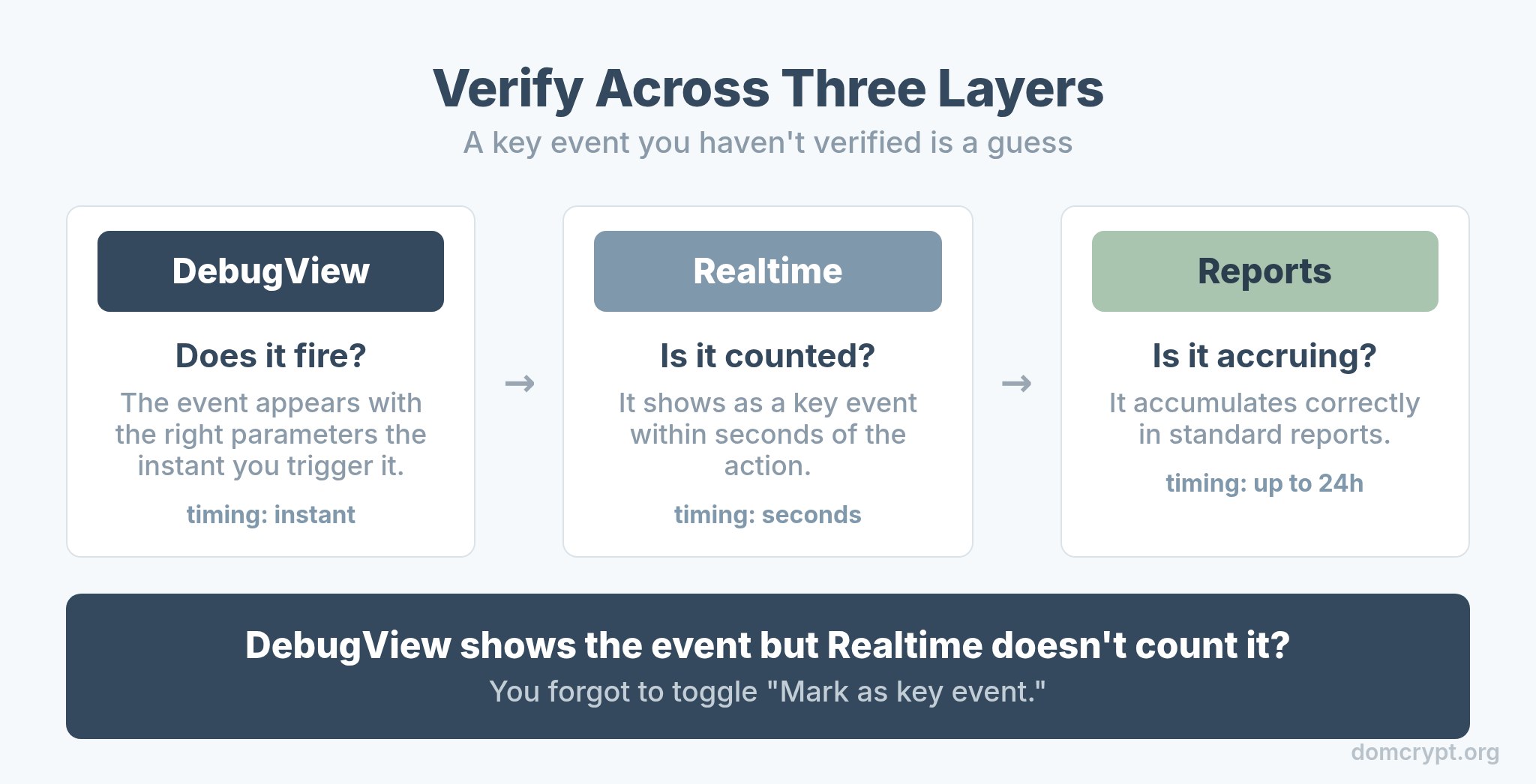 Verify Across Three Layers

A key event you haven't verified is a guess

DebugView

Does it fire?

The event appears with the right parameters the instant you trigger it.

timing: instant

→

Realtime

Is it counted?

It shows as a key event within seconds of the action.

timing: seconds

→

Reports

Is it accruing?

It accumulates correctly in standard reports.

timing: up to 24h

DebugView shows the event but Realtime doesn't count it?

You forgot to toggle "Mark as key event."

domcrypt.org